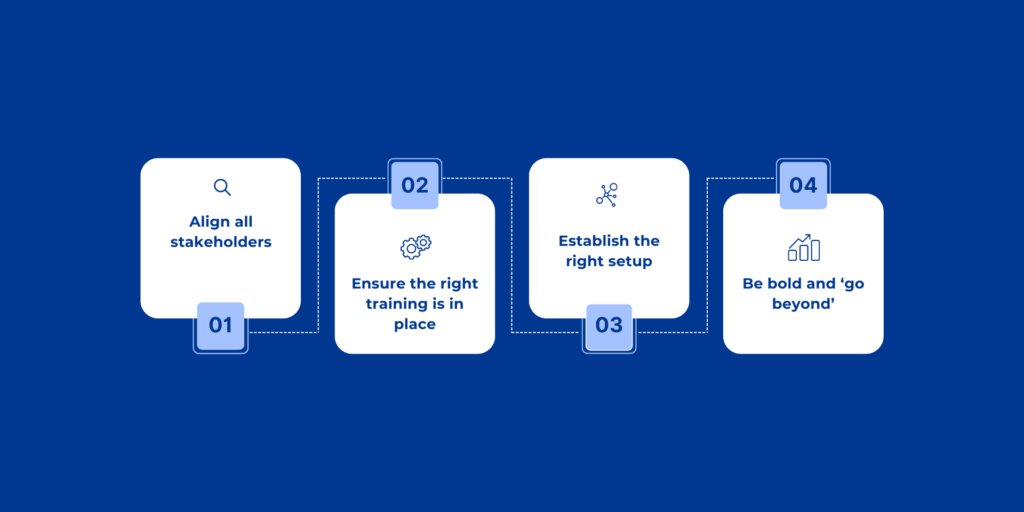 Align all stakeholders

01

02

Ensure the right training is in place

Establish the right setup

03

04

Be bold and ‘go beyond’